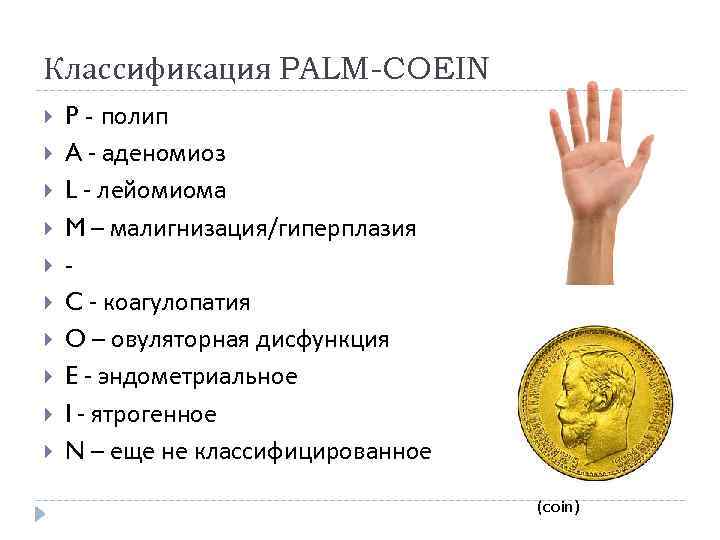 Классификация PALM-COEIN

P - полип
A - аденомиоз
L - лейомиома
M – малигнизация/гиперплазия
-
C - коагулопатия
O – овуляторная дисфункция
E - эндометриальное
I - ятрогенное
N – еще не классифицированное

(coin)